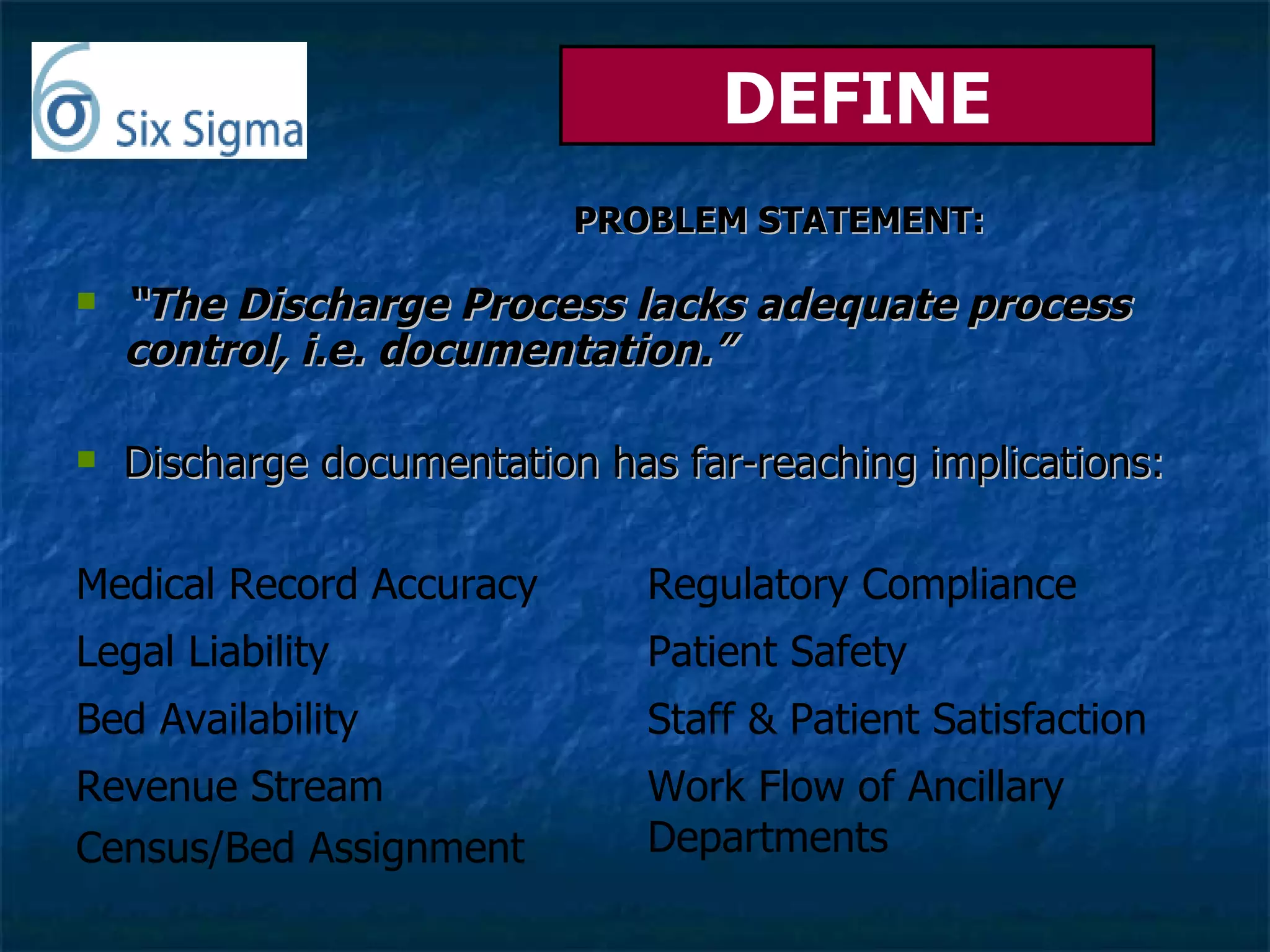 6σ Six Sigma

DEFINE

PROBLEM STATEMENT:

"The Discharge Process lacks adequate process control, i.e. documentation."

Discharge documentation has far-reaching implications:

Medical Record Accuracy
Legal Liability
Bed Availability
Revenue Stream
Census/Bed Assignment

Regulatory Compliance
Patient Safety
Staff & Patient Satisfaction
Work Flow of Ancillary Departments